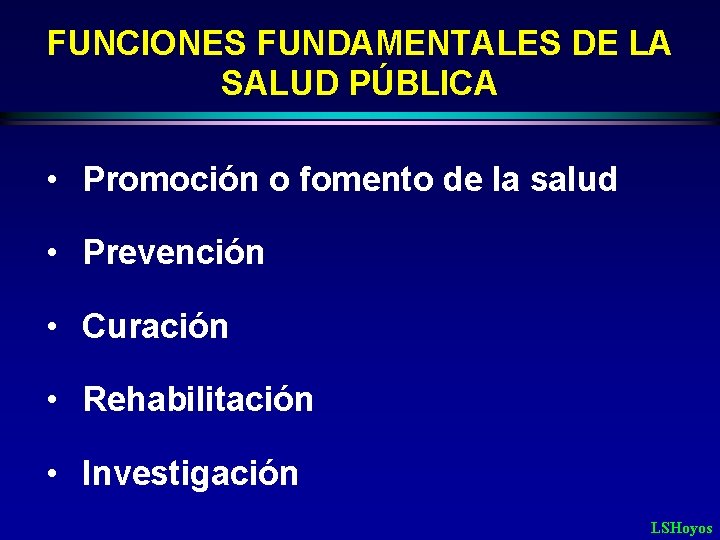 FUNCIONES FUNDAMENTALES DE LA SALUD PÚBLICA

• Promoción o fomento de la salud

• Prevención

• Curación

• Rehabilitación

• Investigación

LSHoyos